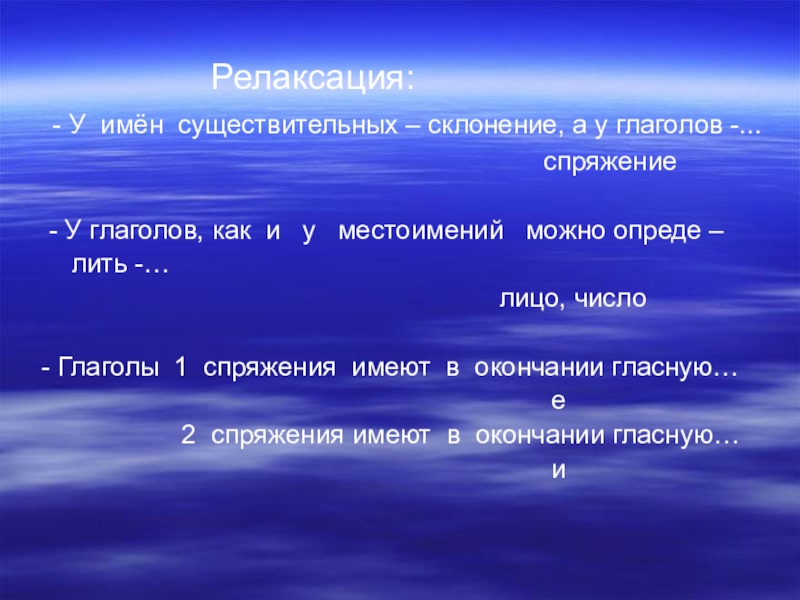 Релаксация:

- У имён существительных – склонение, а у глаголов -...

спряжение

- У глаголов, как и у местоимений можно опреде – лить -…

лицо, число

- Глаголы 1 спряжения имеют в окончании гласную…

е

2 спряжения имеют в окончании гласную…

и